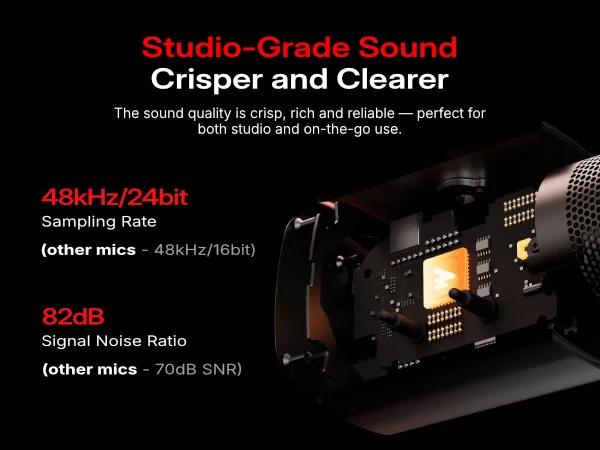 Studio-Grade Sound
Crisper and Clearer

The sound quality is crisp, rich and reliable — perfect for both studio and on-the-go use.

48kHz/24bit
Sampling Rate
(other mics - 48kHz/16bit)

82dB
Signal Noise Ratio
(other mics - 70dB SNR)